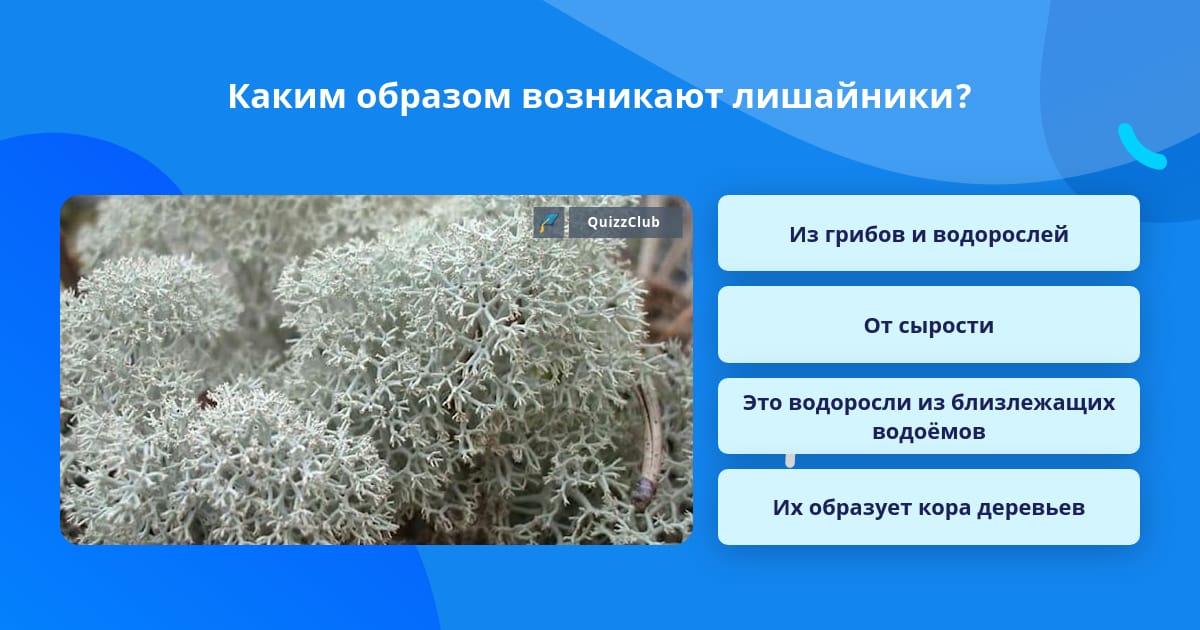 Каким образом возникают лишайники?

QuizzClub

Из грибов и водорослей

От сырости

Это водоросли из близлежащих водоёмов

Их образует кора деревьев